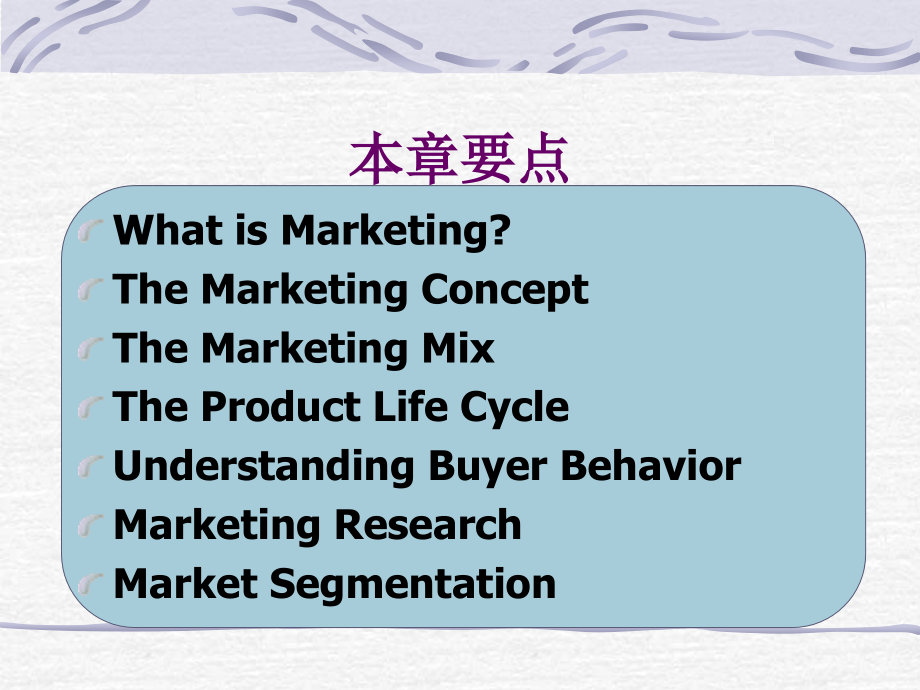 本章要点

What is Marketing?
The Marketing Concept
The Marketing Mix
The Product Life Cycle
Understanding Buyer Behavior
Marketing Research
Market Segmentation